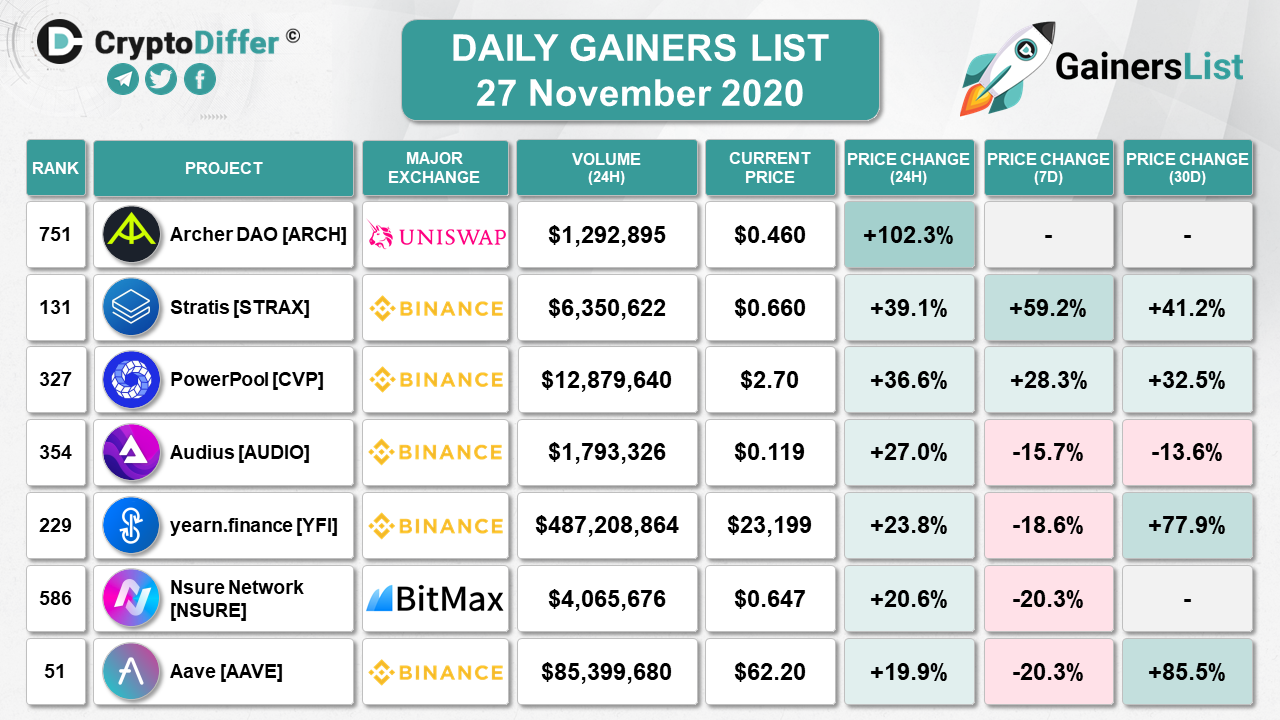 CryptoDiffer ©

DAILY GAINERS LIST
27 November 2020

GainersList

| RANK | PROJECT | MAJOR EXCHANGE | VOLUME (24H) | CURRENT PRICE | PRICE CHANGE (24H) | PRICE CHANGE (7D) | PRICE CHANGE (30D) |
|---|---|---|---|---|---|---|---|
| 751 | Archer DAO [ARCH] | UNISWAP | $1,292,895 | $0.460 | +102.3% | - | - |
| 131 | Stratis [STRAX] | BINANCE | $6,350,622 | $0.660 | +39.1% | +59.2% | +41.2% |
| 327 | PowerPool [CVP] | BINANCE | $12,879,640 | $2.70 | +36.6% | +28.3% | +32.5% |
| 354 | Audius [AUDIO] | BINANCE | $1,793,326 | $0.119 | +27.0% | -15.7% | -13.6% |
| 229 | yearn.finance [YFI] | BINANCE | $487,208,864 | $23,199 | +23.8% | -18.6% | +77.9% |
| 586 | Nsure Network [NSURE] | BitMax | $4,065,676 | $0.647 | +20.6% | -20.3% | - |
| 51 | Aave [AAVE] | BINANCE | $85,399,680 | $62.20 | +19.9% | -20.3% | +85.5% |